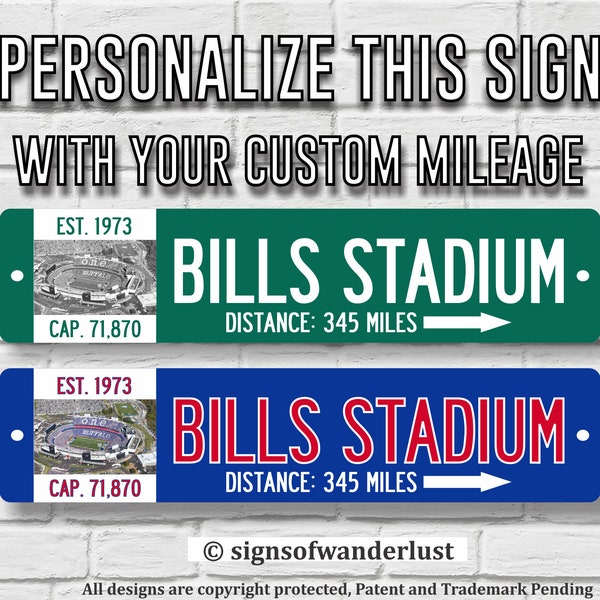 PERSONALIZE THIS SIGN
WITH YOUR CUSTOM MILEAGE

EST. 1973
one
BUFFALO
CAP. 71,870
BILLS STADIUM
DISTANCE: 345 MILES

EST. 1973
one
BUFFALO
CAP. 71,870
BILLS STADIUM
DISTANCE: 345 MILES

© signsofwanderlust

All designs are copyright protected, Patent and Trademark Pending